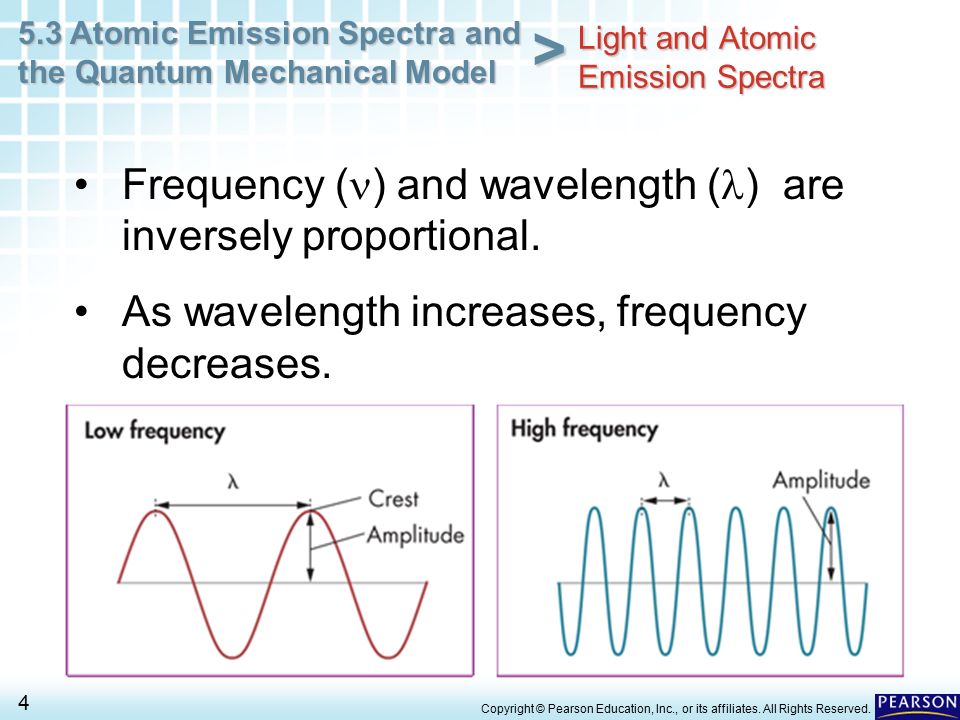 5.3 Atomic Emission Spectra and the Quantum Mechanical Model > Light and Atomic Emission Spectra

• Frequency ($\nu$) and wavelength ($\lambda$) are inversely proportional.

• As wavelength increases, frequency decreases.

Low frequency

$\lambda$

Crest

Amplitude

High frequency

$\lambda$

Amplitude

4

Copyright © Pearson Education, Inc., or its affiliates. All Rights Reserved.

PEARSON